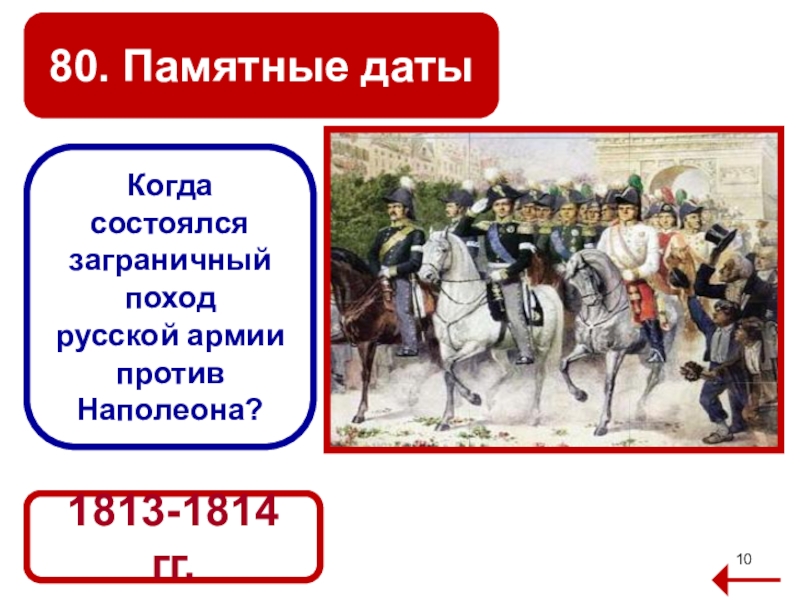 80. Памятные даты

Когда состоялся заграничный поход русской армии против Наполеона?

1813-1814 гг.

10